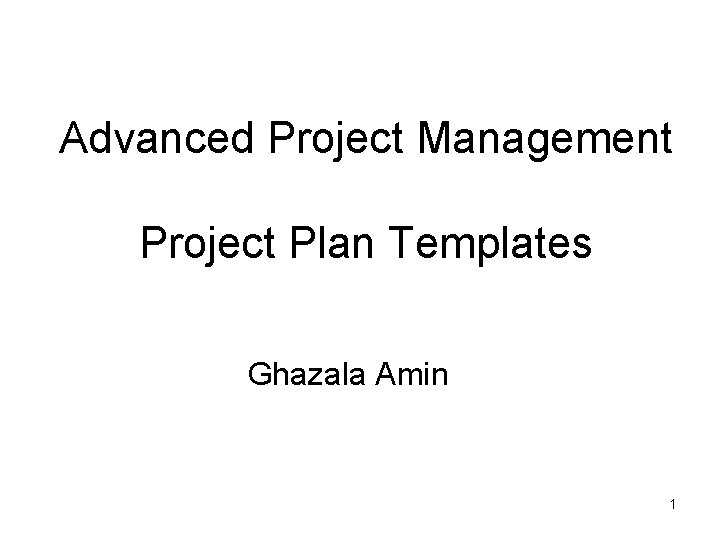 Advanced Project Management

Project Plan Templates

Ghazala Amin

1